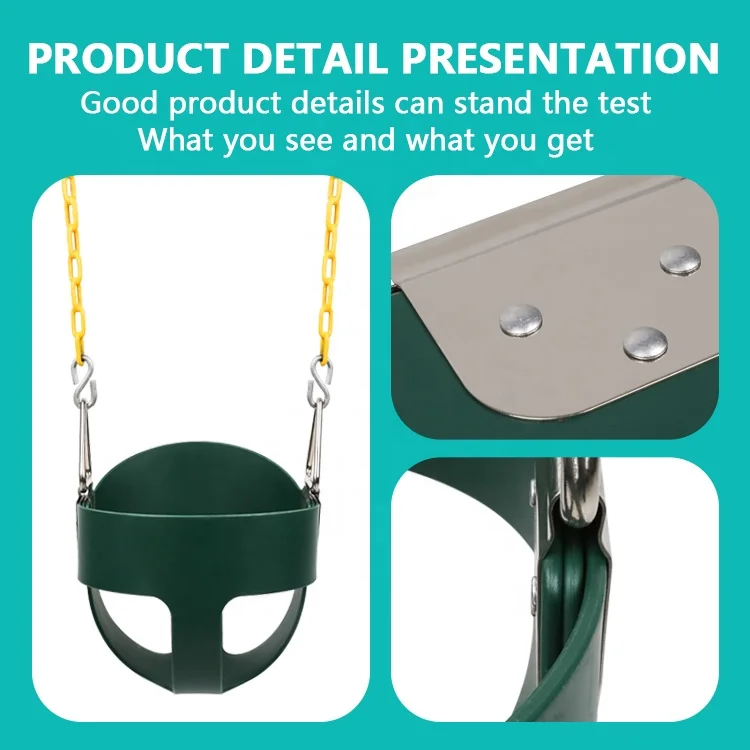 PRODUCT DETAIL PRESENTATION

Good product details can stand the test
What you see and what you get